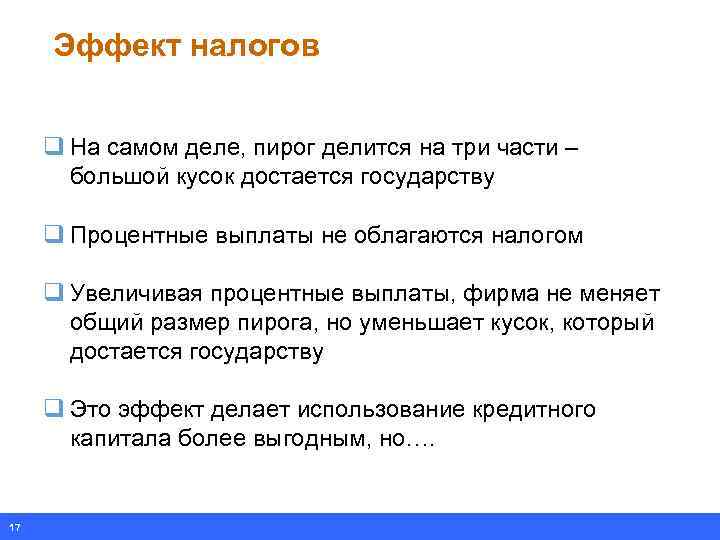 Эффект налогов

❑ На самом деле, пирог делится на три части – большой кусок достается государству

❑ Процентные выплаты не облагаются налогом

❑ Увеличивая процентные выплаты, фирма не меняет общий размер пирога, но уменьшает кусок, который достается государству

❑ Это эффект делает использование кредитного капитала более выгодным, но….

17